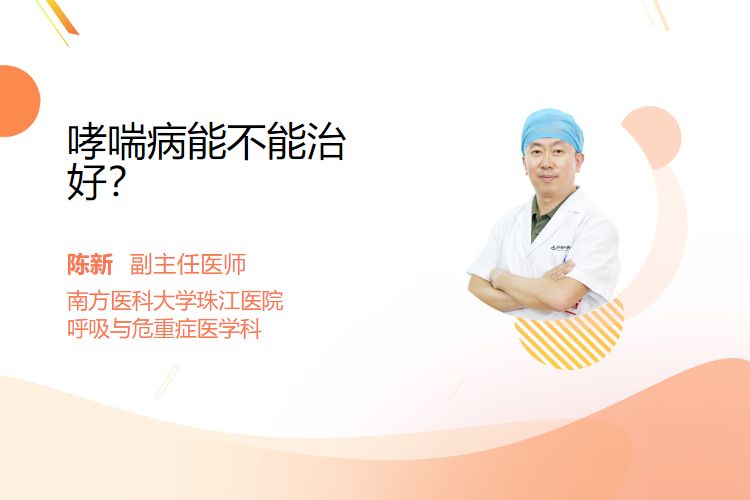 哮喘病能不能治好?

陈新 副主任医师

南方医科大学珠江医院
呼吸与危重症医学科